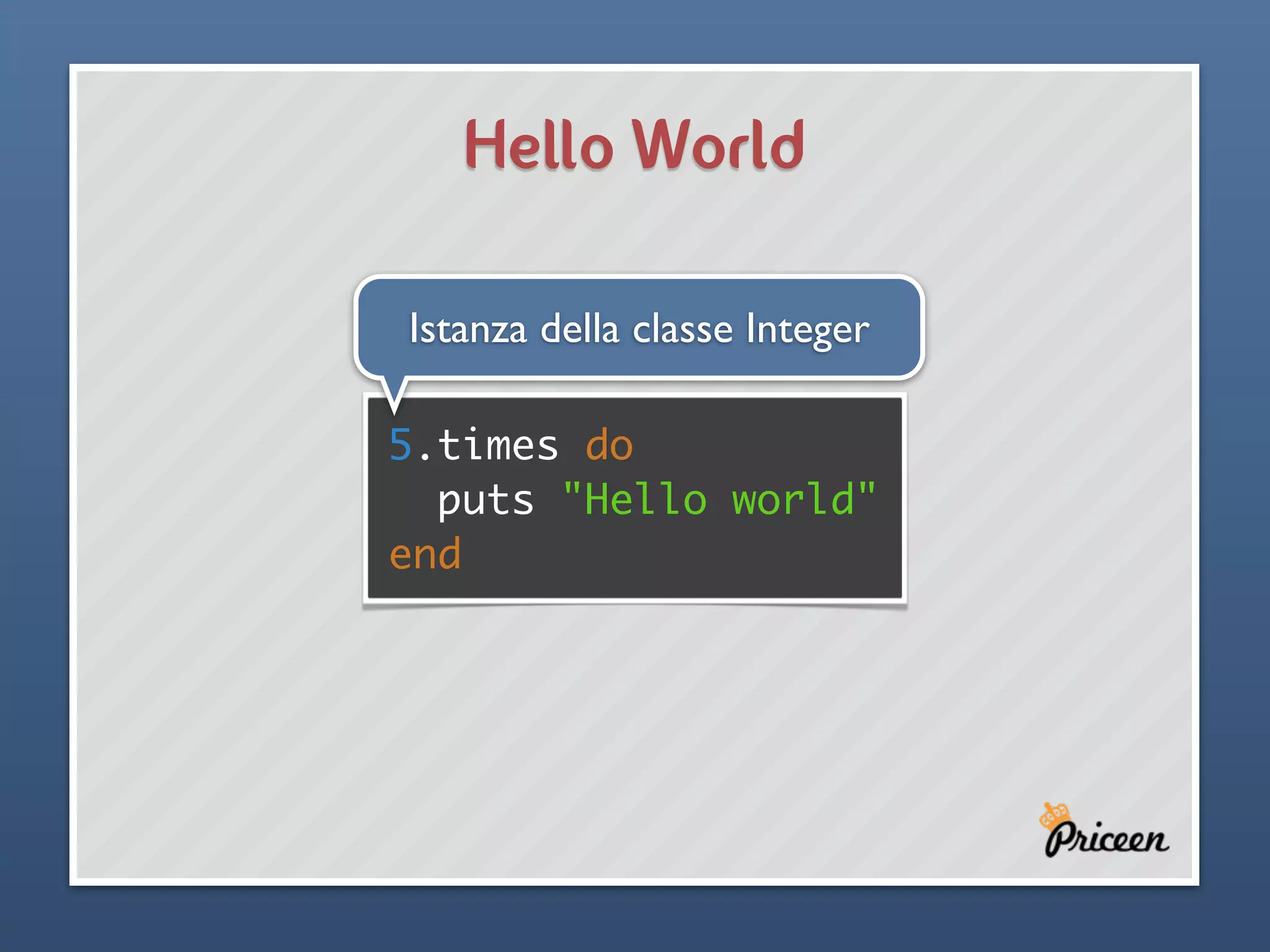 Hello World

Istanza della classe Integer

5.times do
  puts "Hello world"
end

Priceen